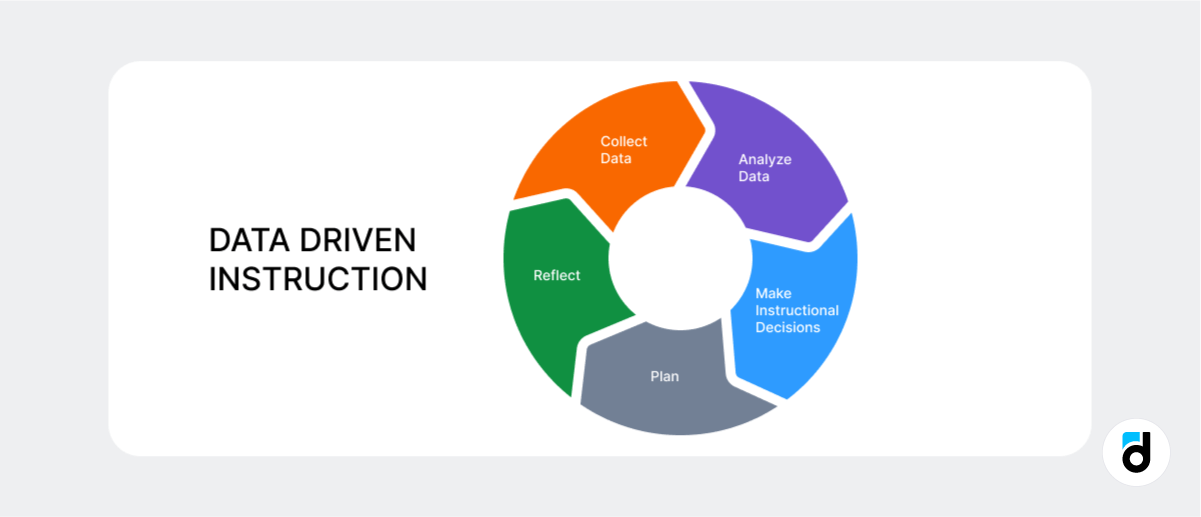 DATA DRIVEN INSTRUCTION

Collect Data

Analyze Data

Make Instructional Decisions

Plan

Reflect

d